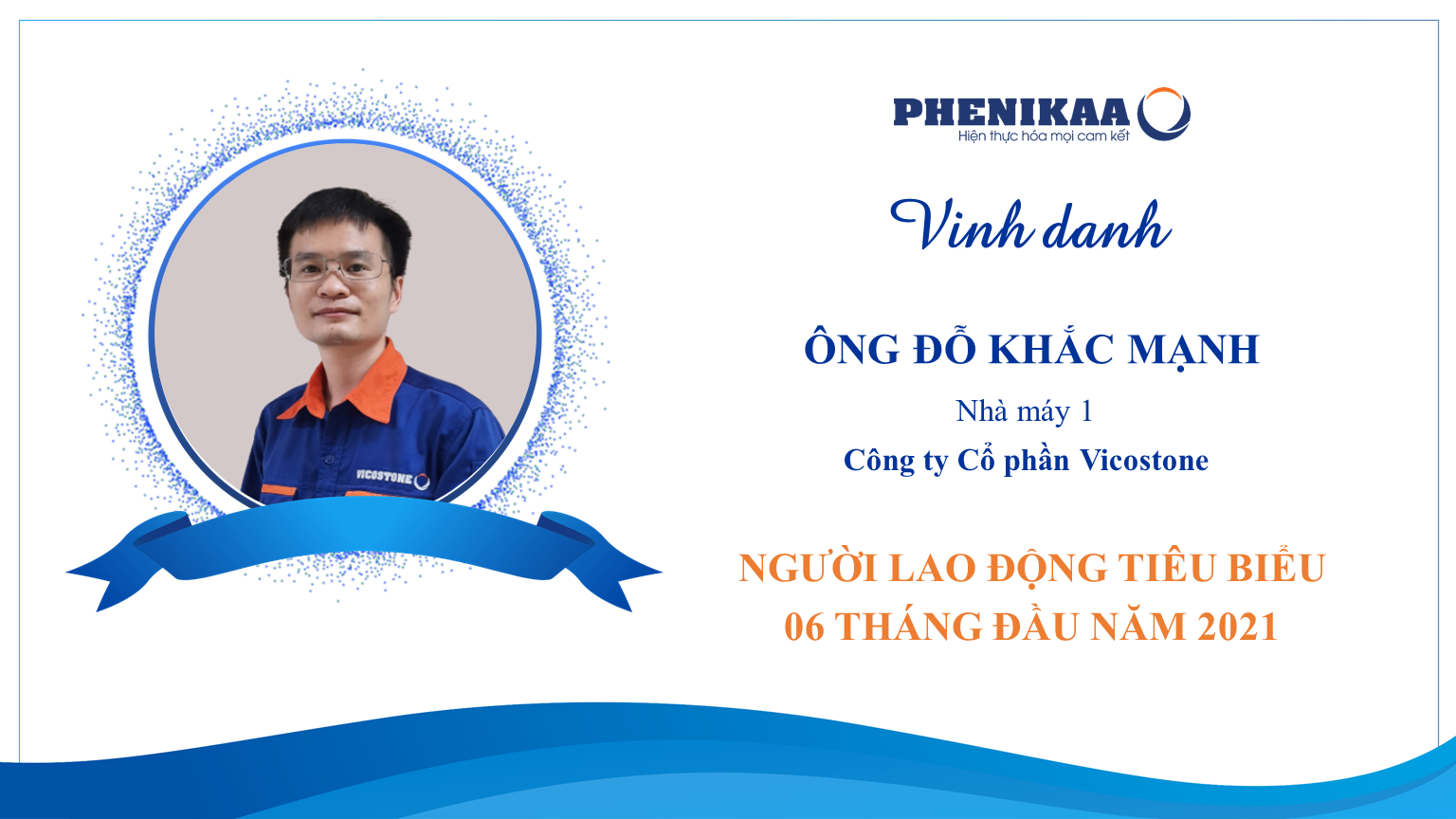 VICOSTONE

PHENIKAA
Hiện thực hóa mọi cam kết

Vinh danh

ÔNG ĐỖ KHẮC MẠNH

Nhà máy 1

Công ty Cổ phần Vicostone

NGƯỜI LAO ĐỘNG TIÊU BIỂU
06 THÁNG ĐẦU NĂM 2021